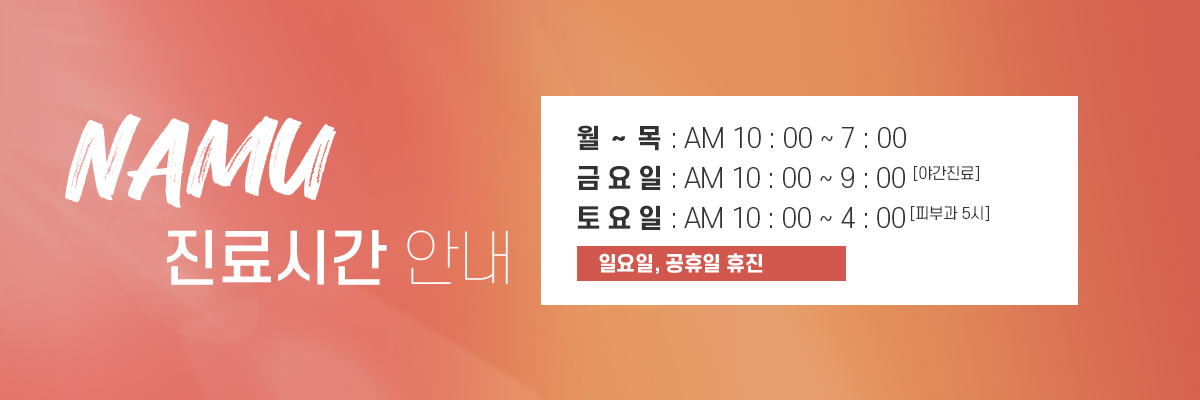 NAMU
진료시간 안내

월 ~ 목 : AM 10 : 00 ~ 7 : 00
금요일 : AM 10 : 00 ~ 9 : 00 [야간진료]
토요일 : AM 10 : 00 ~ 4 : 00 [피부과 5시]
일요일, 공휴일 휴진